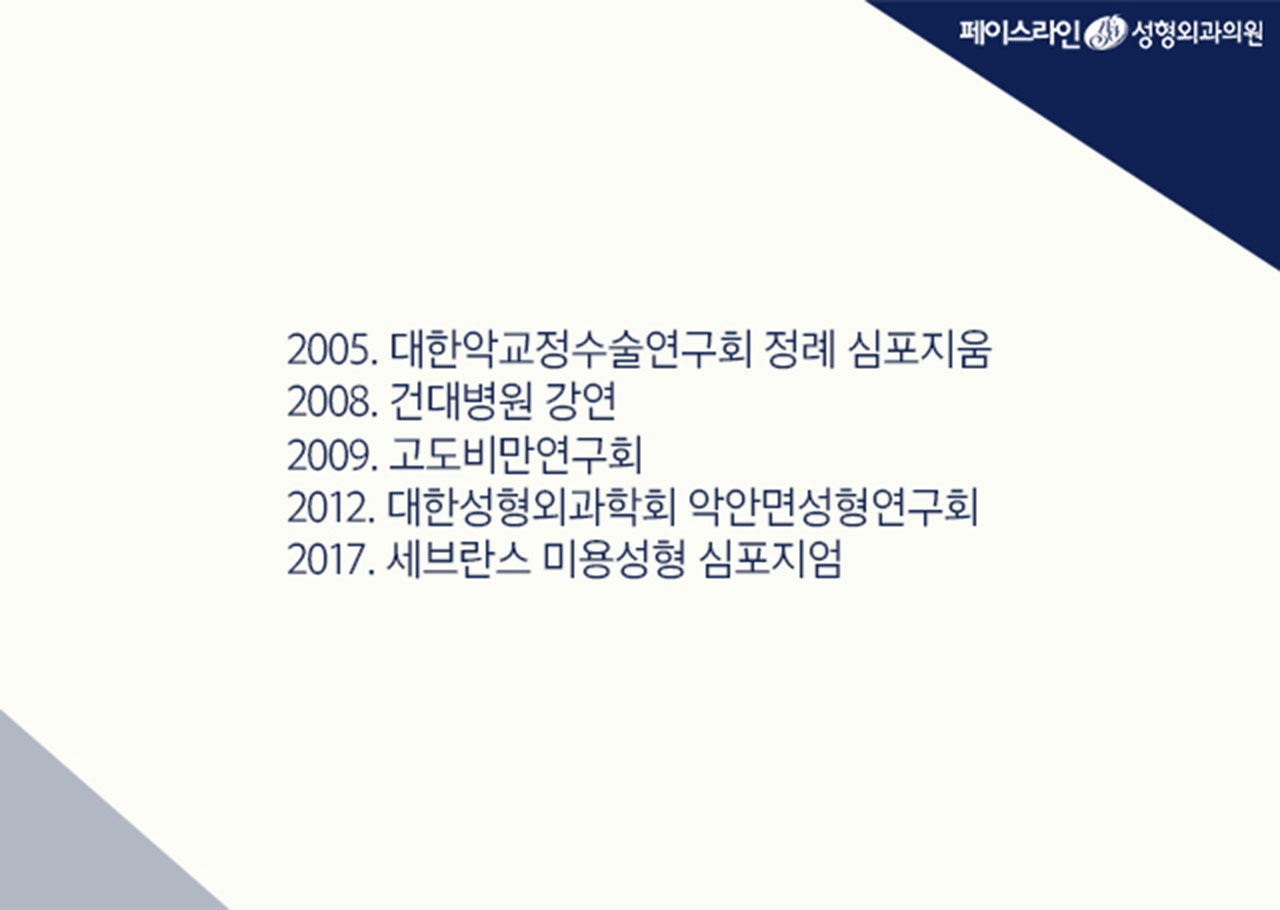 페이스라인 성형외과의원

2005. 대한악교정수술연구회 정례 심포지움
2008. 건대병원 강연
2009. 고도비만연구회
2012. 대한성형외과학회 악안면성형연구회
2017. 세브란스 미용성형 심포지엄